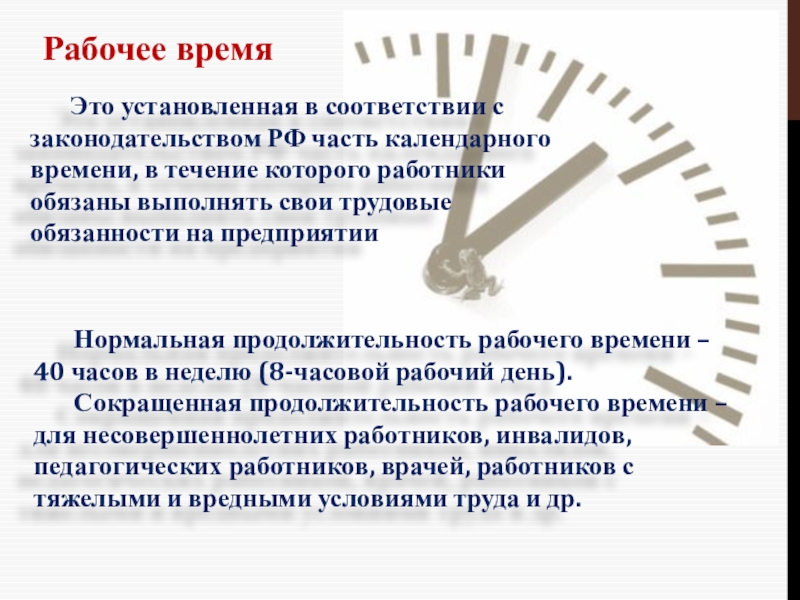 Рабочее время

Это установленная в соответствии с законодательством РФ часть календарного времени, в течение которого работники обязаны выполнять свои трудовые обязанности на предприятии

Нормальная продолжительность рабочего времени – 40 часов в неделю (8-часовой рабочий день).

Сокращенная продолжительность рабочего времени – для несовершеннолетних работников, инвалидов, педагогических работников, врачей, работников с тяжелыми и вредными условиями труда и др.